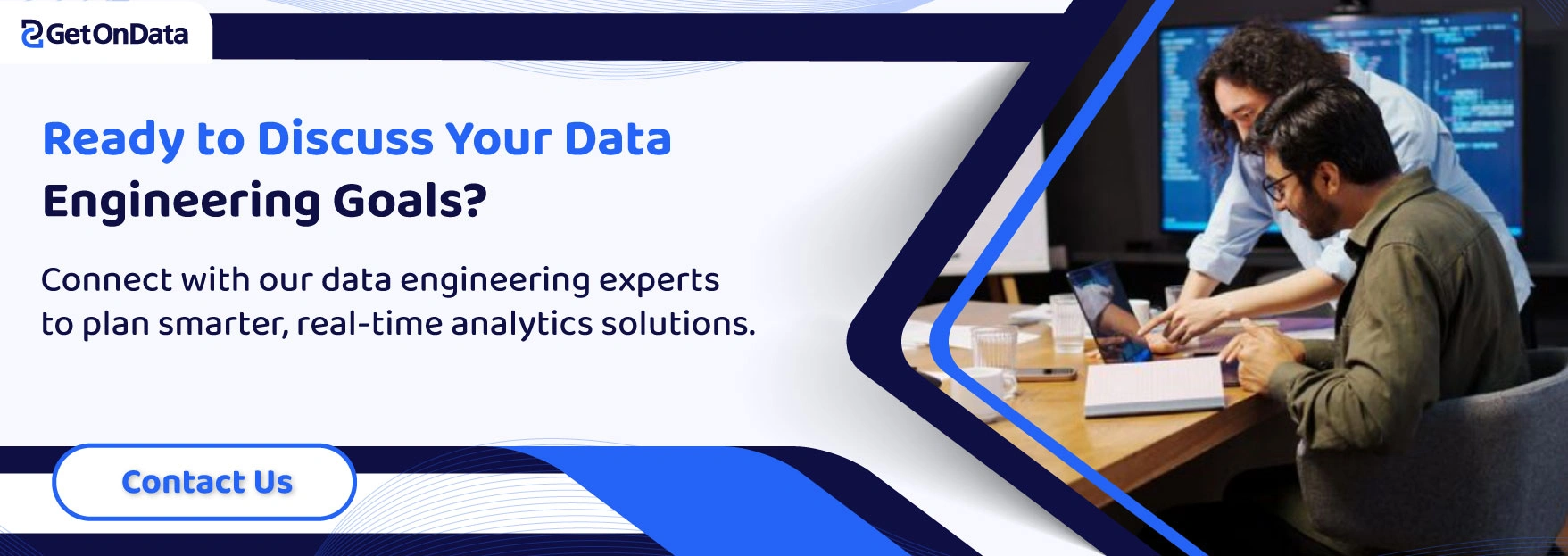 GetOnData

Ready to Discuss Your Data Engineering Goals?

Connect with our data engineering experts to plan smarter, real-time analytics solutions.

Contact Us